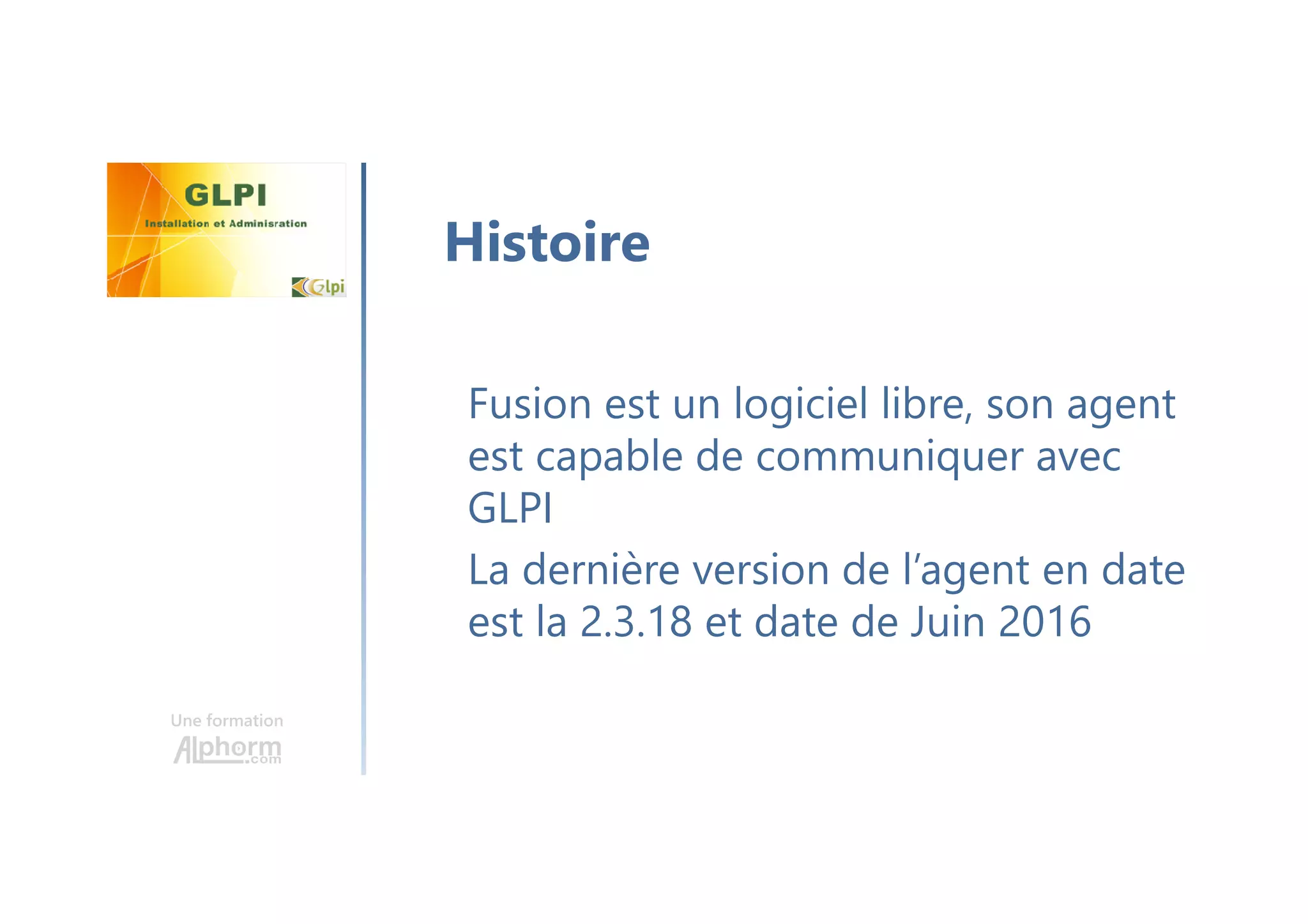 GLPI

Installation et Adminisration

Glpi

Histoire

Fusion est un logiciel libre, son agent est capable de communiquer avec GLPI

La dernière version de l’agent en date est la 2.3.18 et date de Juin 2016

Une formation

Alphorm.com